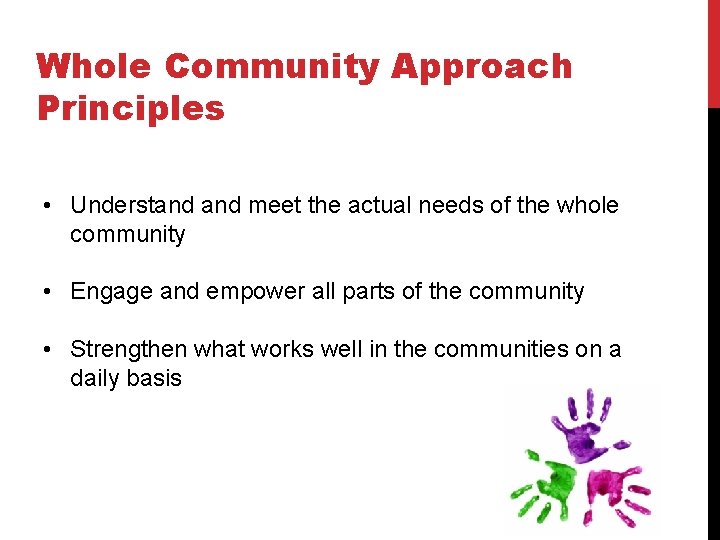 Whole Community Approach Principles

• Understand and meet the actual needs of the whole community

• Engage and empower all parts of the community

• Strengthen what works well in the communities on a daily basis